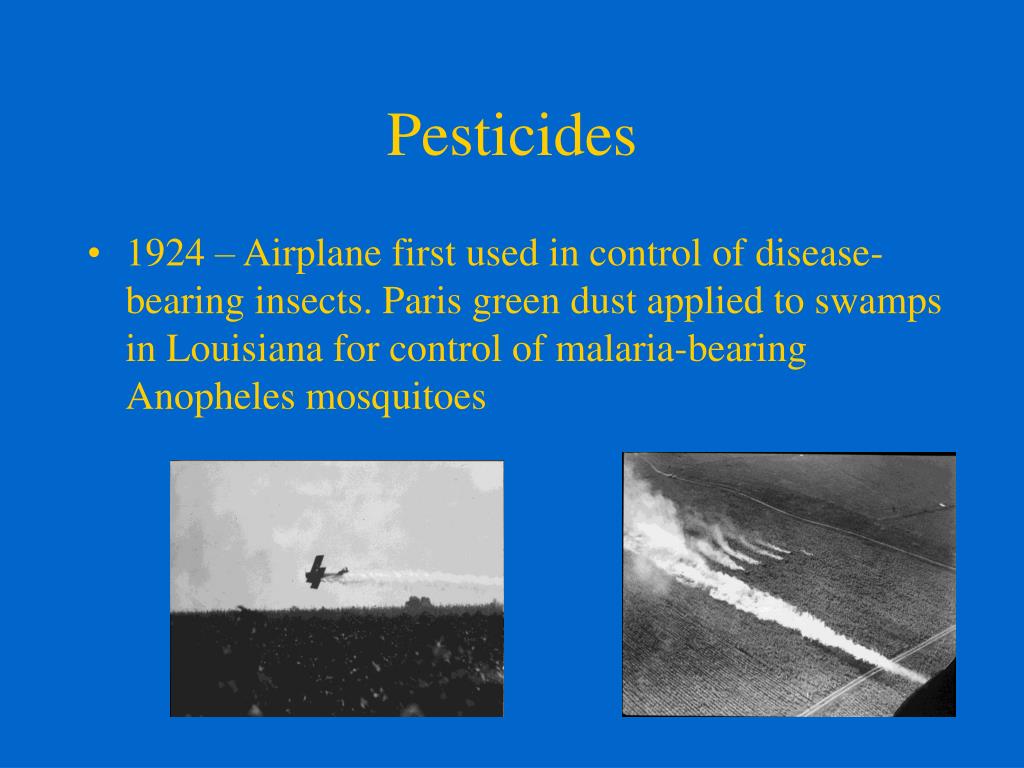 Pesticides

• 1924 – Airplane first used in control of disease-bearing insects. Paris green dust applied to swamps in Louisiana for control of malaria-bearing Anopheles mosquitoes